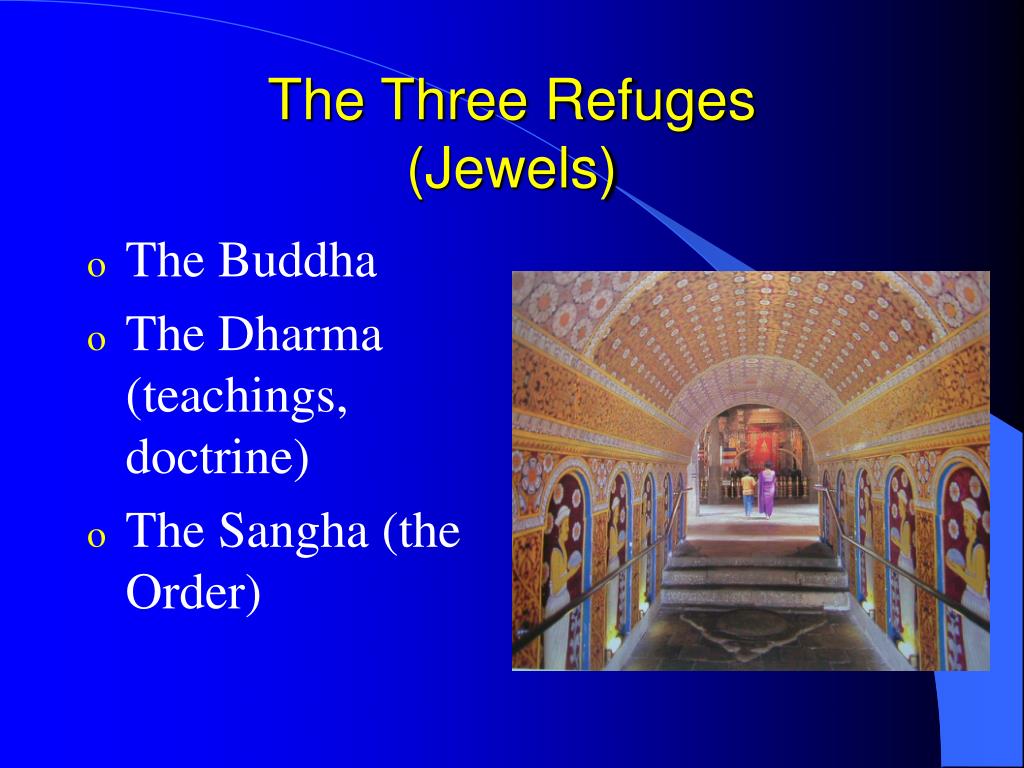 The Three Refuges (Jewels)

o The Buddha
o The Dharma (teachings, doctrine)
o The Sangha (the Order)